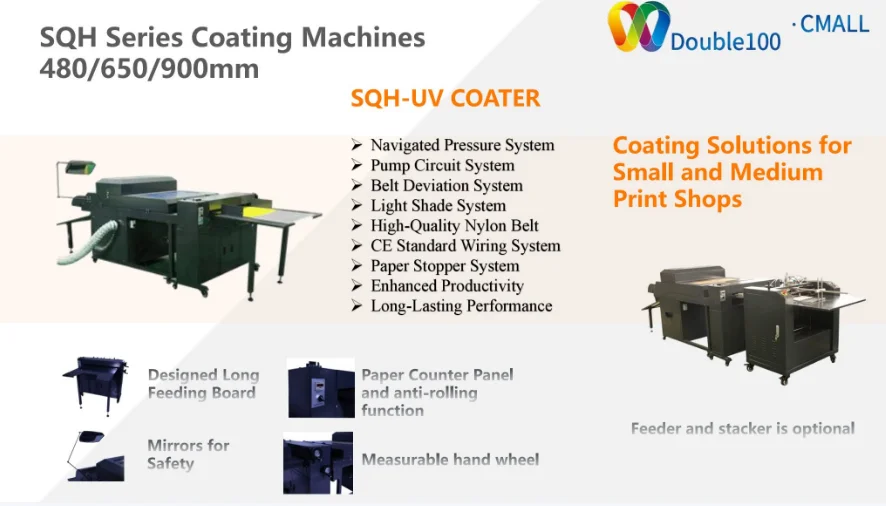 SQH Series Coating Machines
480/650/900mm

Double100 ·CMALL

SQH-UV COATER

➢ Navigated Pressure System
➢ Pump Circuit System
➢ Belt Deviation System
➢ Light Shade System
➢ High-Quality Nylon Belt
➢ CE Standard Wiring System
➢ Paper Stopper System
➢ Enhanced Productivity
➢ Long-Lasting Performance

Coating Solutions for Small and Medium Print Shops

Designed Long Feeding Board

Paper Counter Panel and anti-rolling function

Mirrors for Safety

Measurable hand wheel

Feeder and stacker is optional